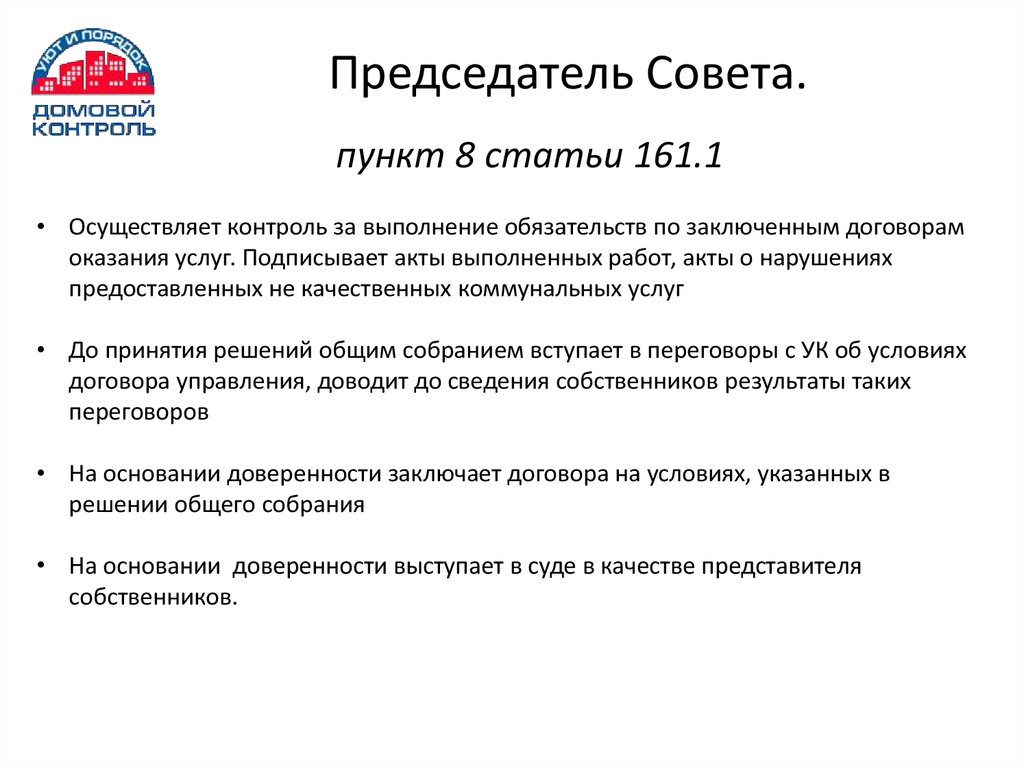 УЮТ И ПОРЯДОК
ДОМОВОЙ КОНТРОЛЬ

Председатель Совета.

пункт 8 статьи 161.1

• Осуществляет контроль за выполнение обязательств по заключенным договорам оказания услуг. Подписывает акты выполненных работ, акты о нарушениях предоставленных не качественных коммунальных услуг

• До принятия решений общим собранием вступает в переговоры с УК об условиях договора управления, доводит до сведения собственников результаты таких переговоров

• На основании доверенности заключает договора на условиях, указанных в решении общего собрания

• На основании доверенности выступает в суде в качестве представителя собственников.